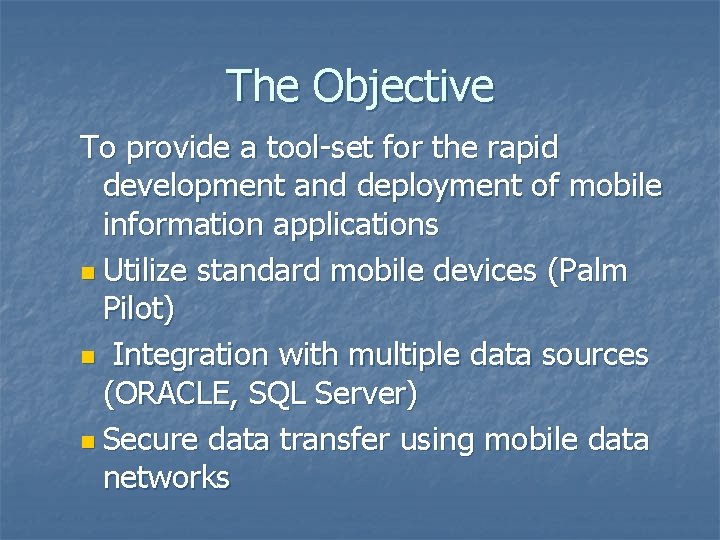 The Objective

To provide a tool-set for the rapid development and deployment of mobile information applications

- Utilize standard mobile devices (Palm Pilot)
- Integration with multiple data sources (ORACLE, SQL Server)
- Secure data transfer using mobile data networks